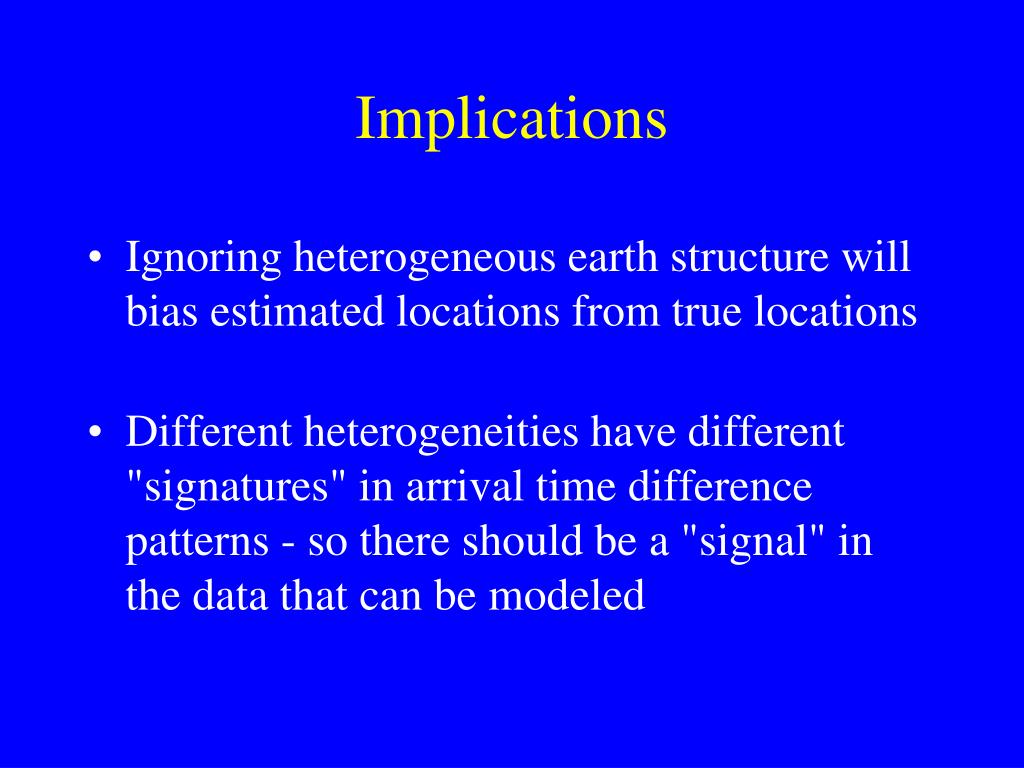 Implications

• Ignoring heterogeneous earth structure will bias estimated locations from true locations

• Different heterogeneities have different "signatures" in arrival time difference patterns - so there should be a "signal" in the data that can be modeled